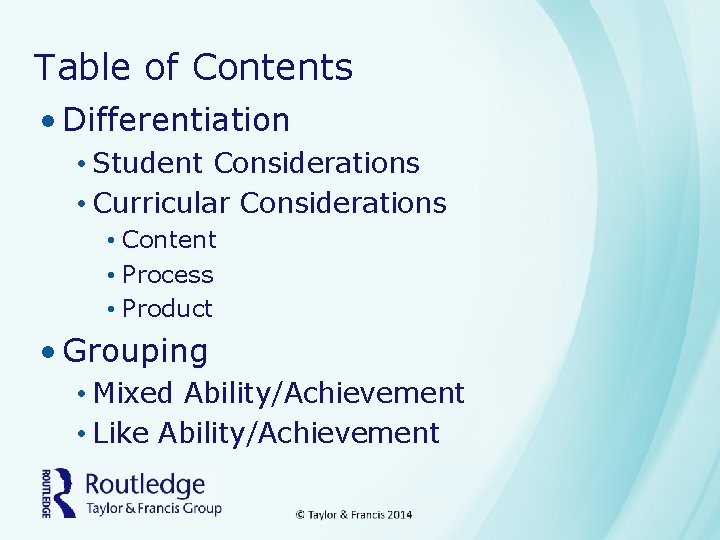 Table of Contents

• Differentiation
  • Student Considerations
  • Curricular Considerations
    • Content
    • Process
    • Product

• Grouping
  • Mixed Ability/Achievement
  • Like Ability/Achievement

ROUTLEDGE Routledge
Taylor & Francis Group

© Taylor & Francis 2014